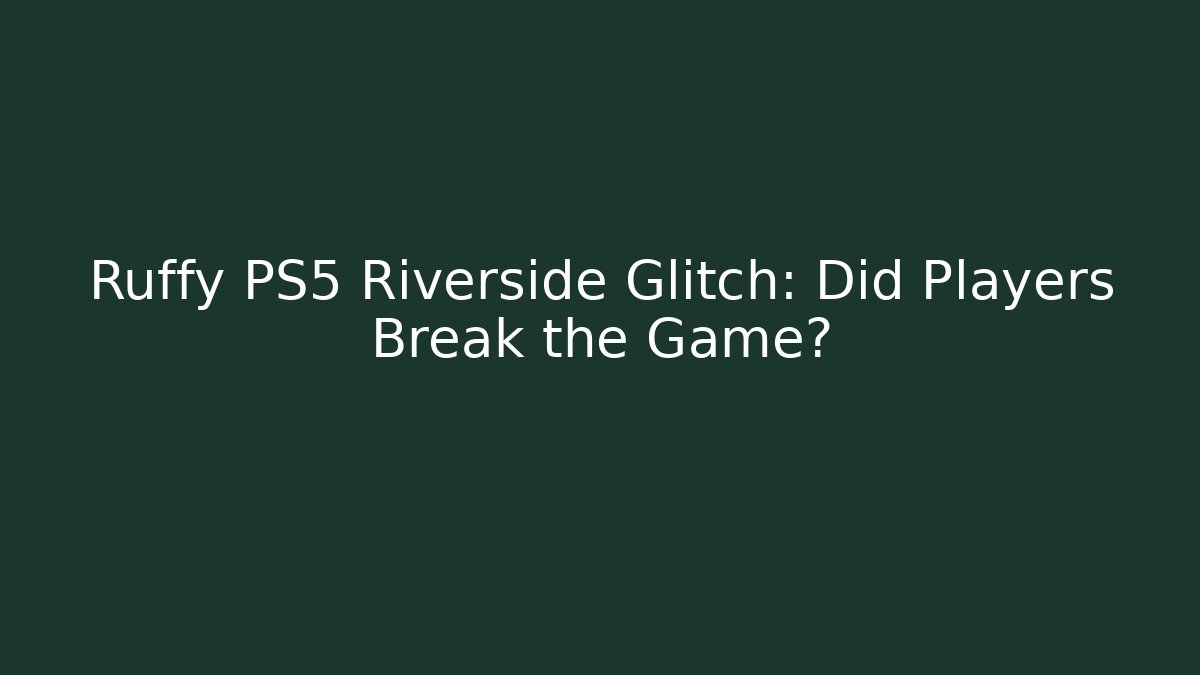 Ruffy PS5 Riverside Glitch: Did Players Break the Game?